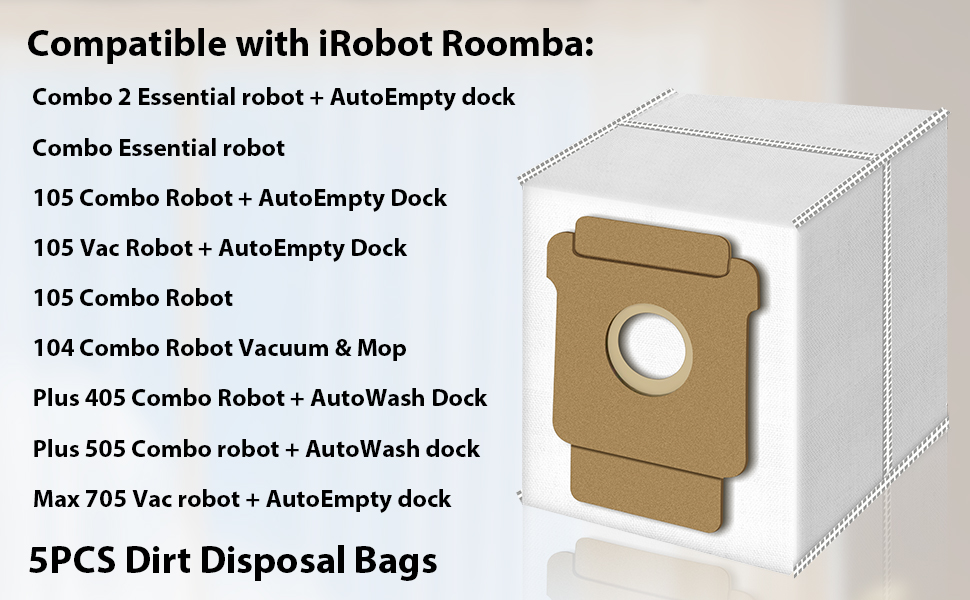 Compatible with iRobot Roomba:

Combo 2 Essential robot + AutoEmpty dock

Combo Essential robot

105 Combo Robot + AutoEmpty Dock

105 Vac Robot + AutoEmpty Dock

105 Combo Robot

104 Combo Robot Vacuum & Mop

Plus 405 Combo Robot + AutoWash Dock

Plus 505 Combo robot + AutoWash dock

Max 705 Vac robot + AutoEmpty dock

5PCS Dirt Disposal Bags